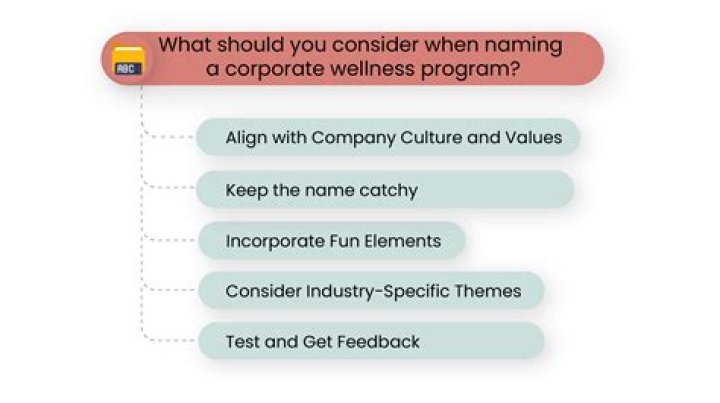 ABC

What should you consider when naming a corporate wellness program?

Align with Company Culture and Values

Keep the name catchy

Incorporate Fun Elements

Consider Industry-Specific Themes

Test and Get Feedback